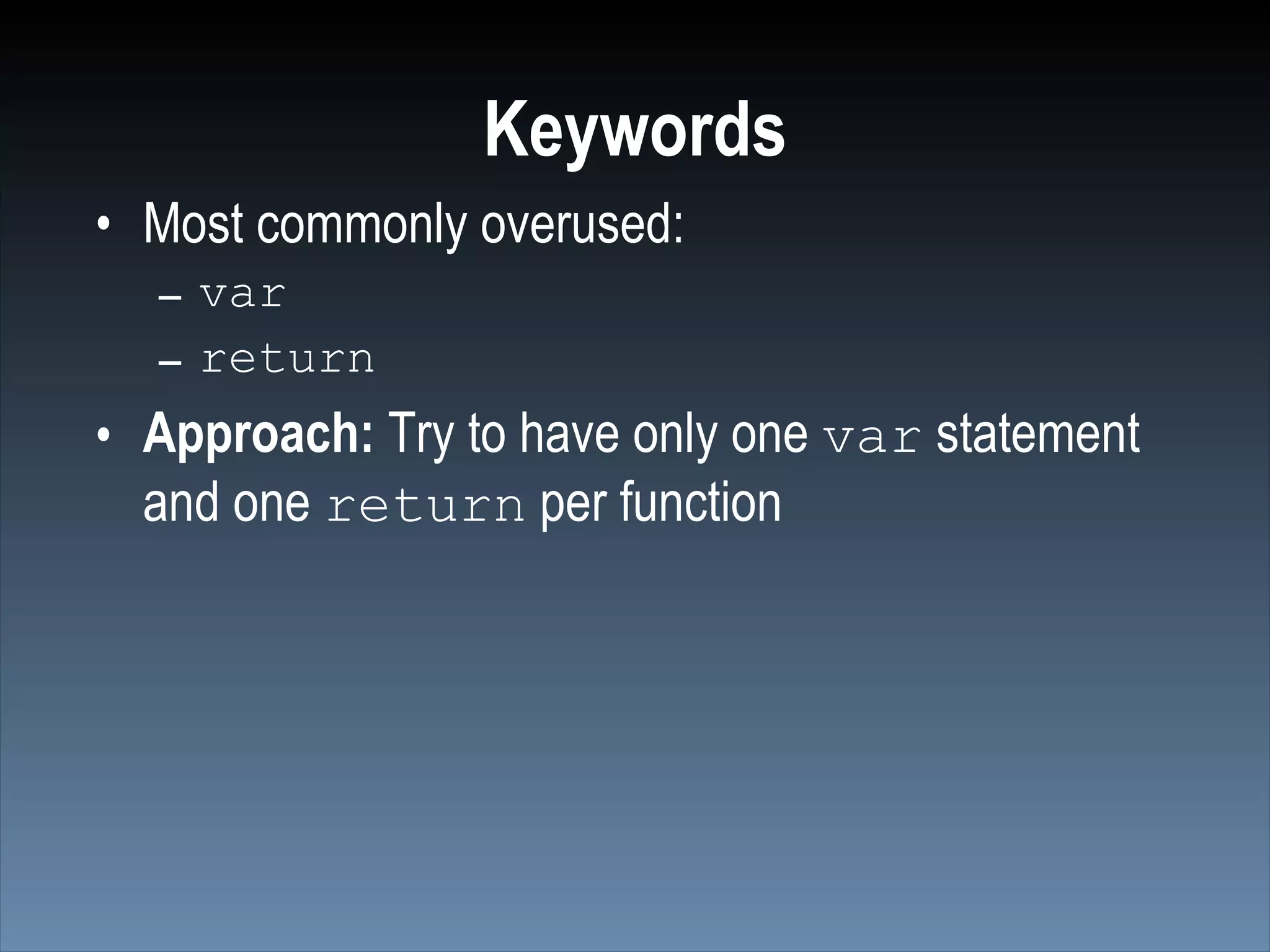 Keywords

• Most commonly overused:
  – var
  – return

• Approach: Try to have only one var statement and one return per function